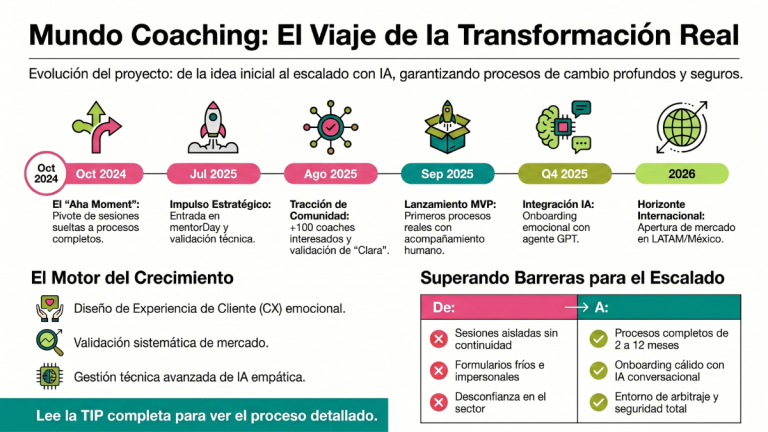 Mundo Coaching: El Viaje de la Transformación Real

Evolución del proyecto: de la idea inicial al escalado con IA, garantizando procesos de cambio profundos y seguros.

Oct 2024

Oct 2024
El "Aha Moment": Pivote de sesiones sueltas a procesos completos.

Jul 2025
Impulso Estratégico: Entrada en mentorDay y validación técnica.

Ago 2025
Tracción de Comunidad: +100 coaches interesados y validación de "Clara".

Sep 2025
Lanzamiento MVP: Primeros procesos reales con acompañamiento humano.

Q4 2025
Integración IA: Onboarding emocional con agente GPT.

2026
Horizonte Internacional: Apertura de mercado en LATAM/México.

El Motor del Crecimiento

Diseño de Experiencia de Cliente (CX) emocional.

Validación sistemática de mercado.

Gestión técnica avanzada de IA empática.

Lee la TIP completa para ver el proceso detallado.

Superando Barreras para el Escalado

| De: | → A: |
|---|---|
| Sesiones aisladas sin continuidad | Procesos completos de 2 a 12 meses |
| Formularios fríos e impersonales | Onboarding cálido con IA conversacional |
| Desconfianza en el sector | Entorno de arbitraje y seguridad total |